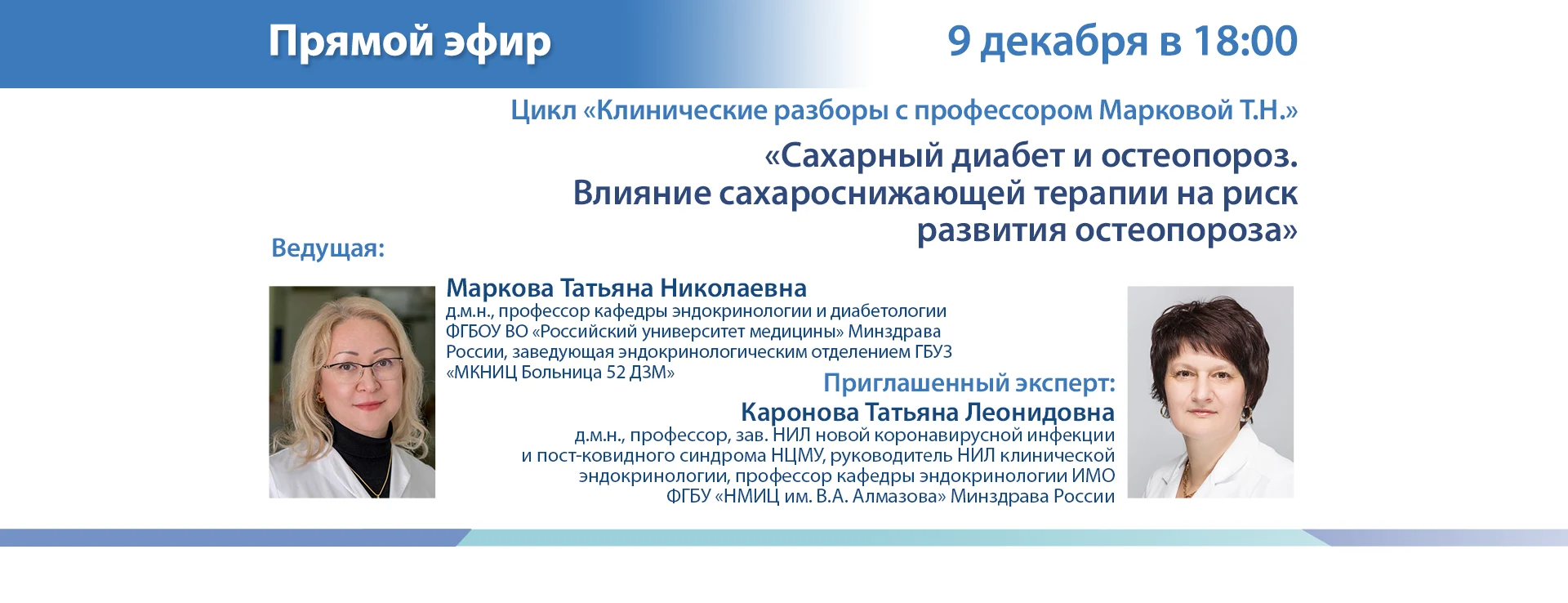 Прямой эфир

9 декабря в 18:00

Цикл «Клинические разборы с профессором Марковой Т.Н.»

«Сахарный диабет и остеопороз. Влияние сахароснижающей терапии на риск развития остеопороза»

Ведущая:

Маркова Татьяна Николаевна
д.м.н., профессор кафедры эндокринологии и диабетологии ФГБОУ ВО «Российский университет медицины» Минздрава России, заведующая эндокринологическим отделением ГБУЗ «МКНИЦ Больница 52 ДЗМ»

Приглашенный эксперт:

Каронова Татьяна Леонидовна
д.м.н., профессор, зав. НИЛ новой коронавирусной инфекции и пост-ковидного синдрома НЦМУ, руководитель НИЛ клинической эндокринологии, профессор кафедры эндокринологии ИМО ФГБУ «НМИЦ им. В.А. Алмазова» Минздрава России